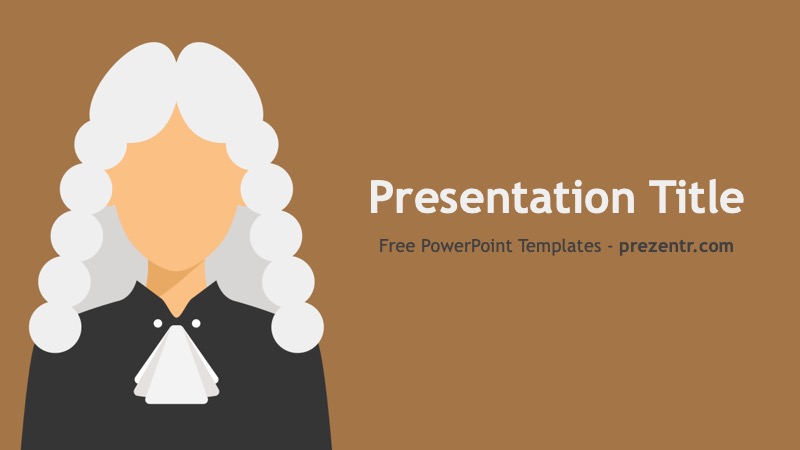 Presentation Title

Free PowerPoint Templates - prezentr.com